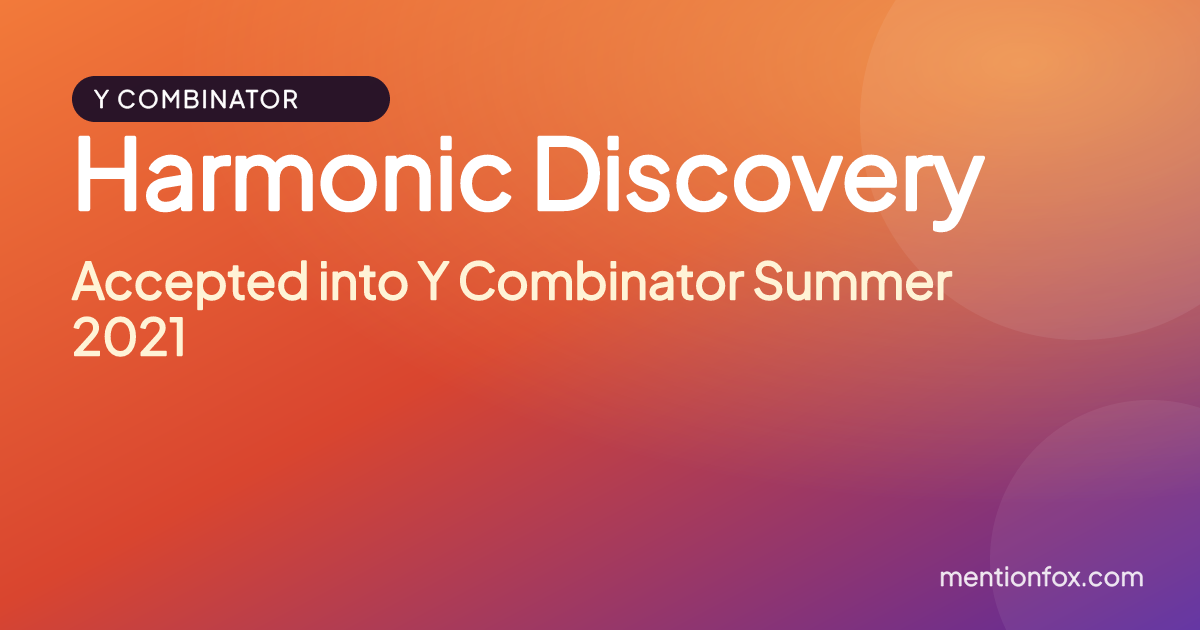 Y COMBINATOR

Harmonic Discovery

Accepted into Y Combinator Summer 2021

mentionfox.com